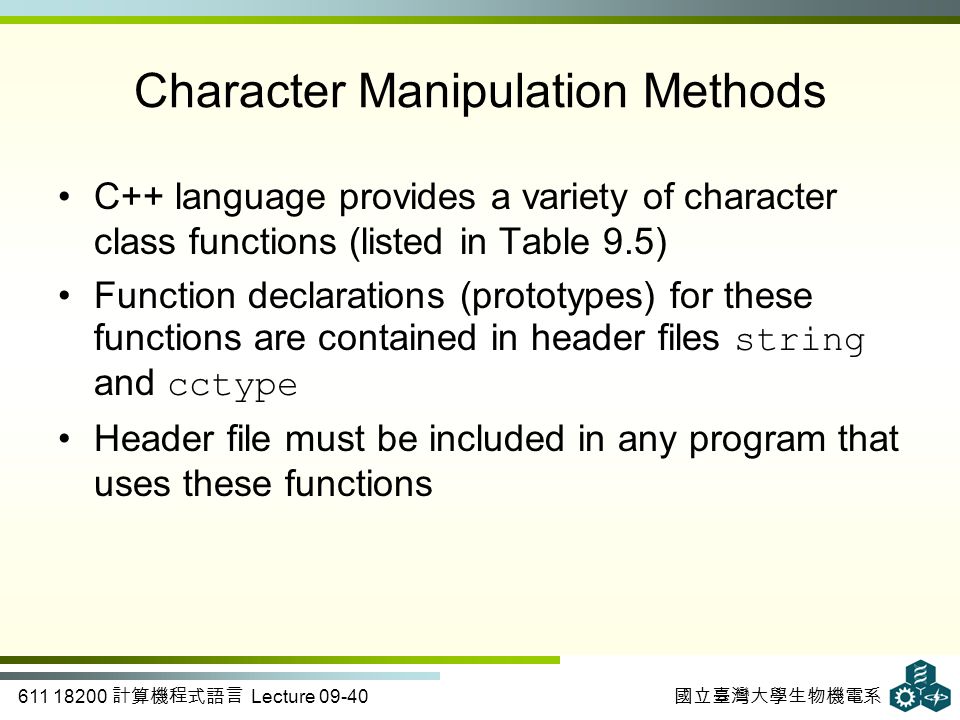 Character Manipulation Methods

• C++ language provides a variety of character class functions (listed in Table 9.5)

• Function declarations (prototypes) for these functions are contained in header files string and cctype

• Header file must be included in any program that uses these functions

611 18200 計算機程式語言 Lecture 09-40

國立臺灣大學生物機電系